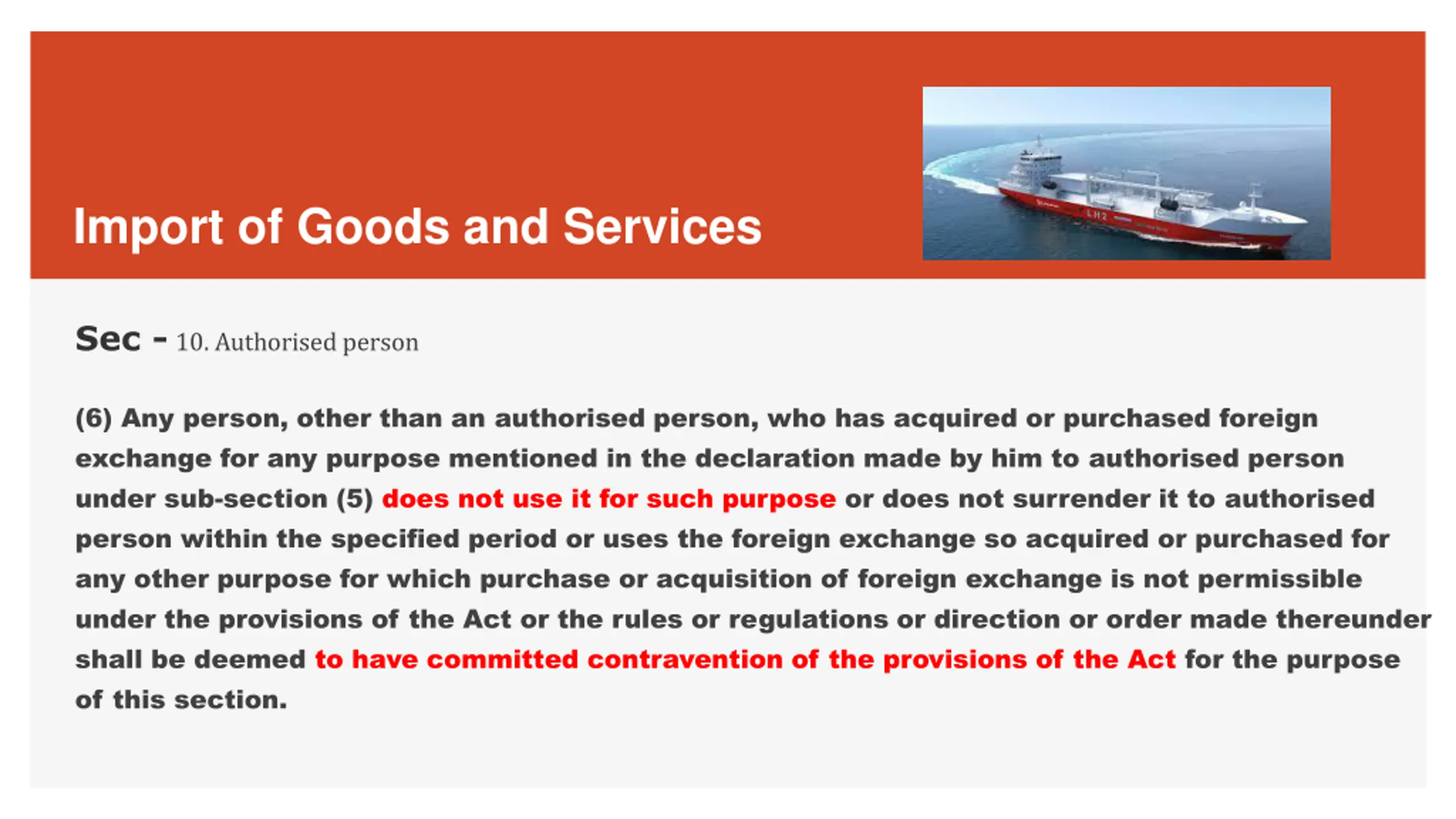 Import of Goods and Services

LH2

Sec - 10. Authorised person

(6) Any person, other than an authorised person, who has acquired or purchased foreign exchange for any purpose mentioned in the declaration made by him to authorised person under sub-section (5) does not use it for such purpose or does not surrender it to authorised person within the specified period or uses the foreign exchange so acquired or purchased for any other purpose for which purchase or acquisition of foreign exchange is not permissible under the provisions of the Act or the rules or regulations or direction or order made thereunder shall be deemed to have committed contravention of the provisions of the Act for the purpose of this section.